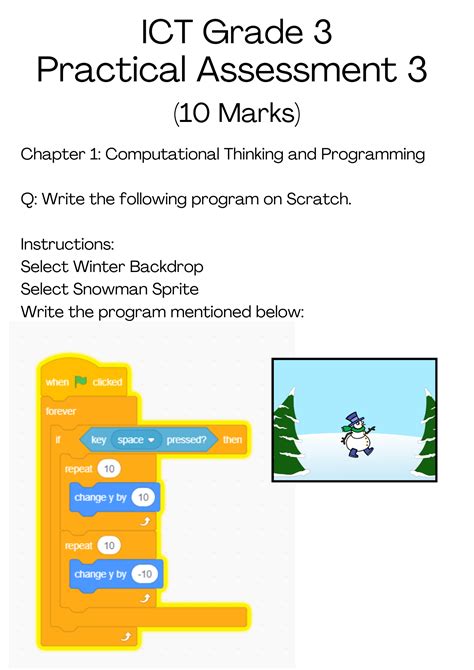 ICT Grade 3
Practical Assessment 3
(10 Marks)

Chapter 1: Computational Thinking and Programming

Q: Write the following program on Scratch.

Instructions:
Select Winter Backdrop
Select Snowman Sprite
Write the program mentioned below:

when clicked
forever
if key space pressed? then
repeat 10
change y by 10
repeat 10
change y by -10